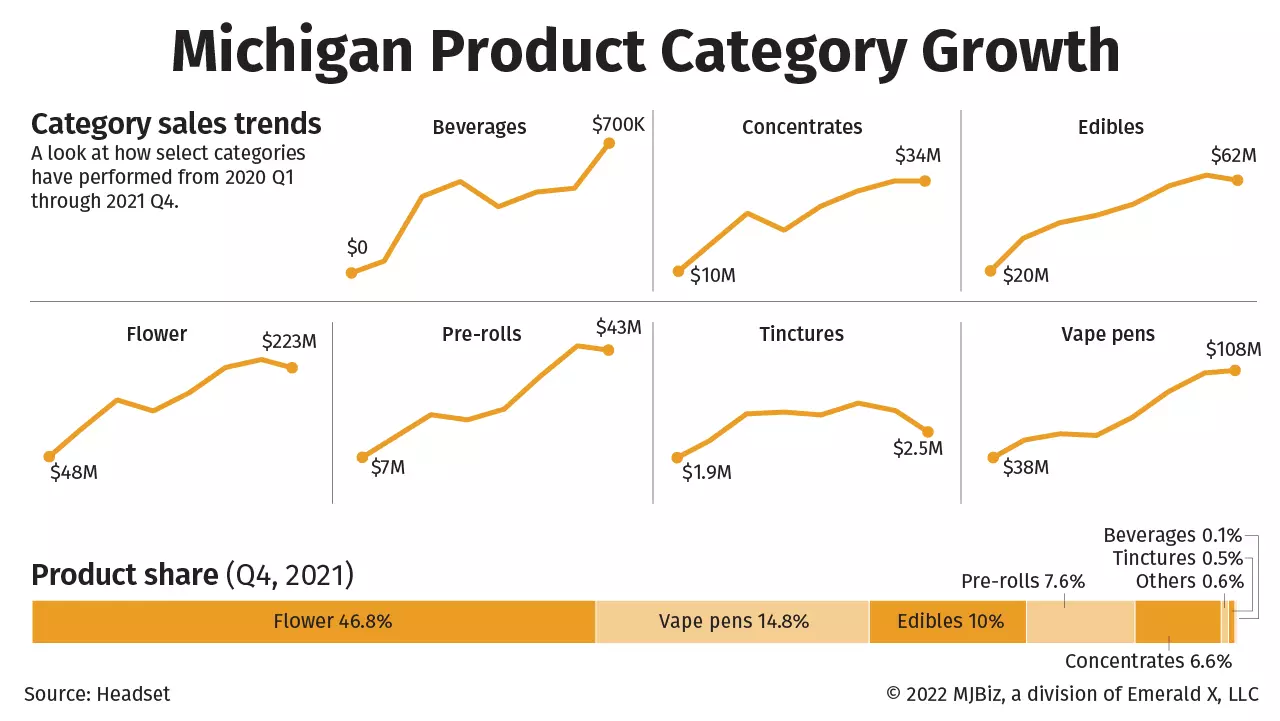 Michigan Product Category Growth

Category sales trends
A look at how select categories have performed from 2020 Q1 through 2021 Q4.

Beverages
$0
$700K

Concentrates
$10M
$34M

Edibles
$20M
$62M

Flower
$48M
$223M

Pre-rolls
$7M
$43M

Tinctures
$1.9M
$2.5M

Vape pens
$38M
$108M

Product share (Q4, 2021)

Flower 46.8%
Vape pens 14.8%
Edibles 10%
Pre-rolls 7.6%
Concentrates 6.6%
Beverages 0.1%
Tinctures 0.5%
Others 0.6%

Source: Headset
© 2022 MJBiz, a division of Emerald X, LLC